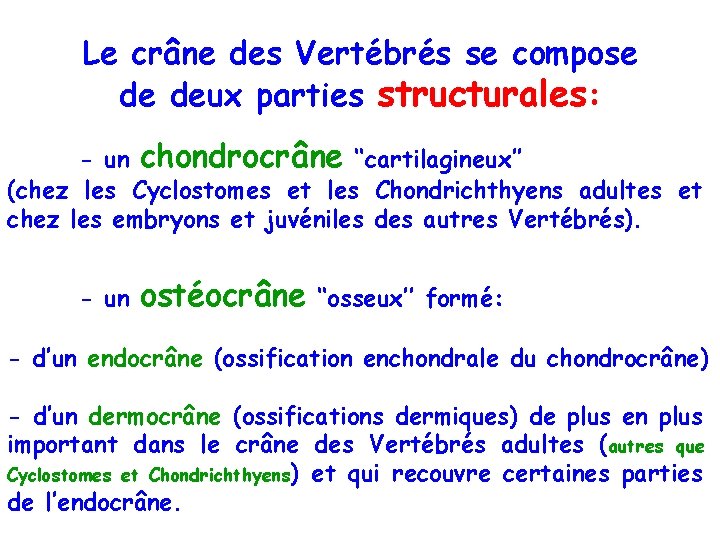 Le crâne des Vertébrés se compose de deux parties structurales:

- un chondrocrâne "cartilagineux" (chez les Cyclostomes et les Chondrichthyens adultes et chez les embryons et juvéniles des autres Vertébrés).

- un ostéocrâne "osseux" formé:

- d'un endocrâne (ossification enchondrale du chondrocrâne)

- d'un dermocrâne (ossifications dermiques) de plus en plus important dans le crâne des Vertébrés adultes (autres que Cyclostomes et Chondrichthyens) et qui recouvre certaines parties de l'endocrâne.